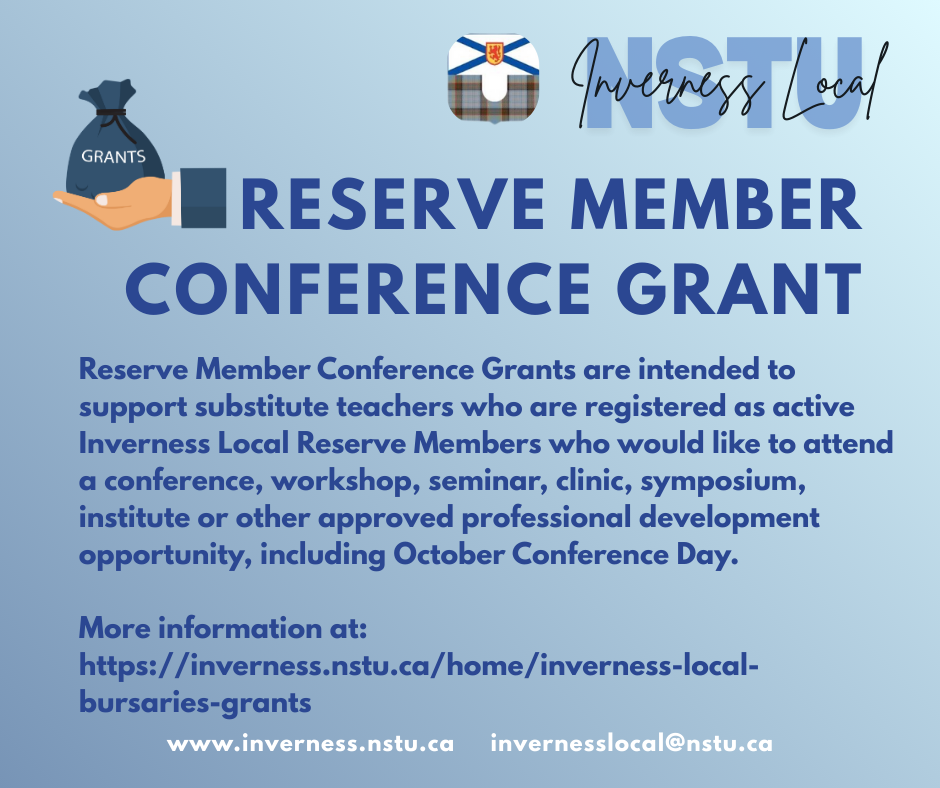 NSTU Inverness Local

GRANTS

RESERVE MEMBER CONFERENCE GRANT

Reserve Member Conference Grants are intended to support substitute teachers who are registered as active Inverness Local Reserve Members who would like to attend a conference, workshop, seminar, clinic, symposium, institute or other approved professional development opportunity, including October Conference Day.

More information at: https://inverness.nstu.ca/home/inverness-local-bursaries-grants

www.inverness.nstu.ca invernesslocal@nstu.ca